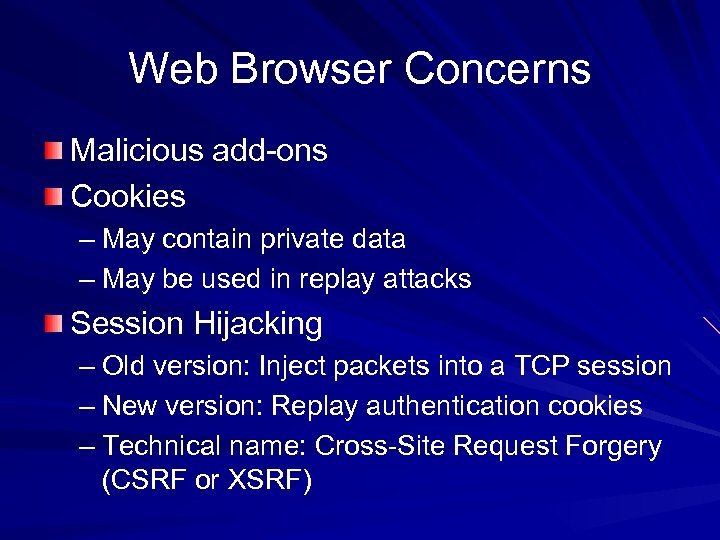 Web Browser Concerns

Malicious add-ons

Cookies

– May contain private data

– May be used in replay attacks

Session Hijacking

– Old version: Inject packets into a TCP session

– New version: Replay authentication cookies

– Technical name: Cross-Site Request Forgery (CSRF or XSRF)